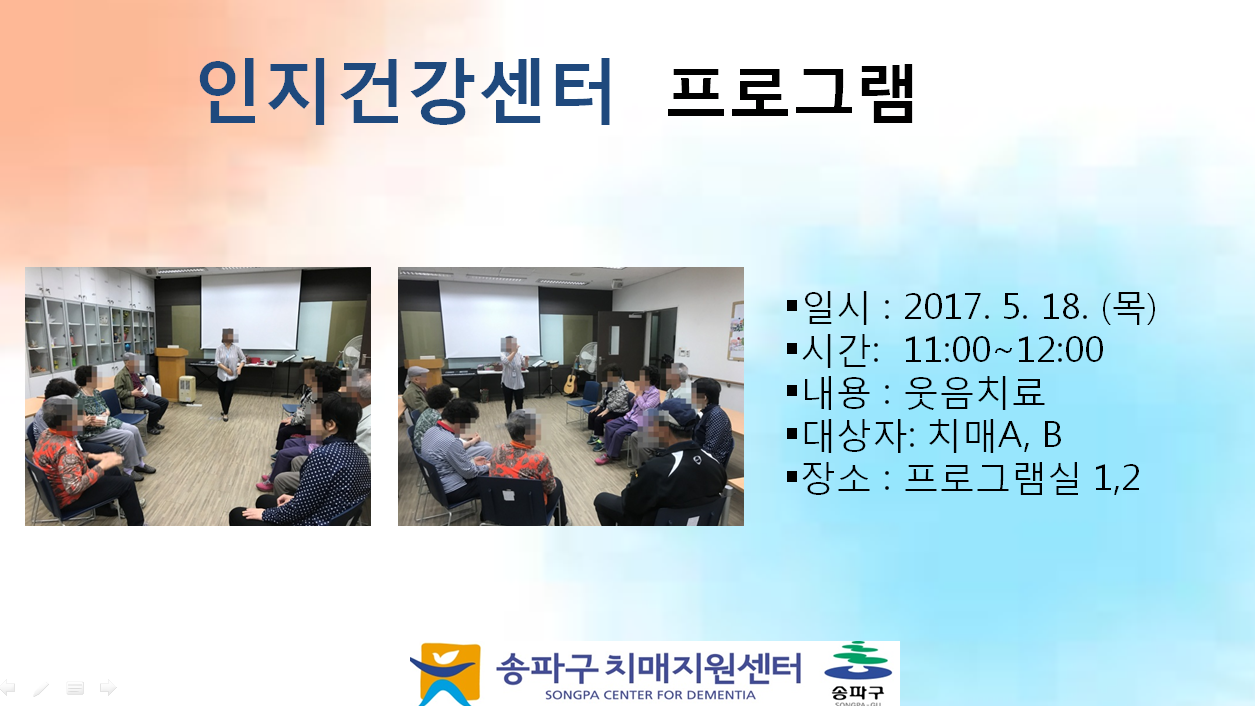 인지건강센터 프로그램

▪일시 : 2017. 5. 18. (목)
▪시간: 11:00~12:00
▪내용 : 웃음치료
▪대상자: 치매A, B
▪장소 : 프로그램실 1,2

송파구 치매지원센터
SONGPA CENTER FOR DEMENTIA
송파구
SONGPA-GU